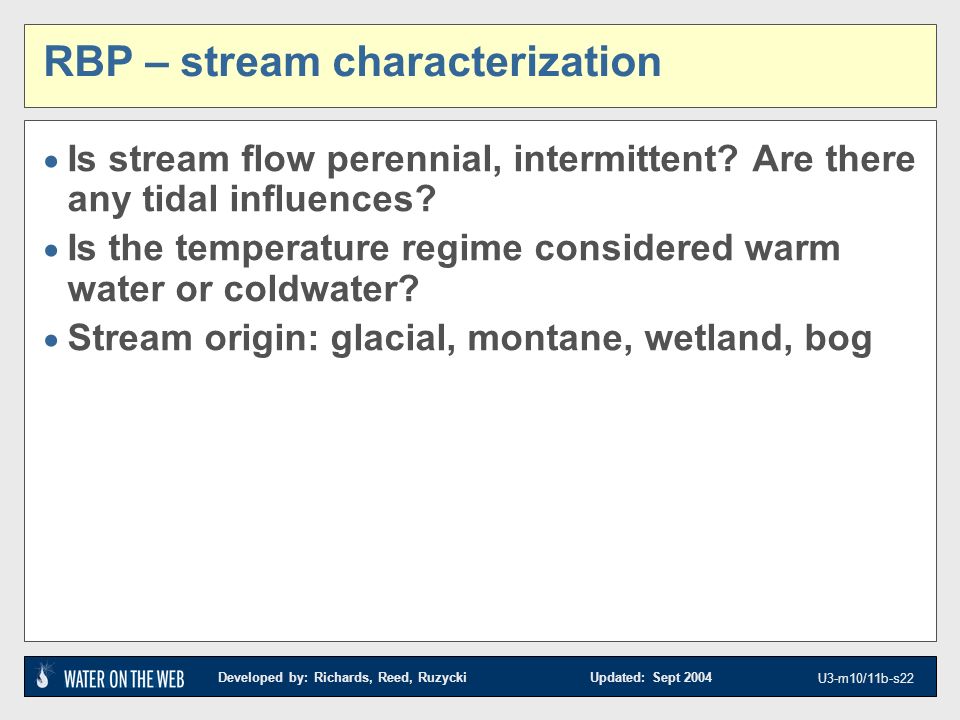 RBP – stream characterization

• Is stream flow perennial, intermittent? Are there any tidal influences?

• Is the temperature regime considered warm water or coldwater?

• Stream origin: glacial, montane, wetland, bog

WATER ON THE WEB Developed by: Richards, Reed, Ruzycki Updated: Sept 2004 U3-m10/11b-s22